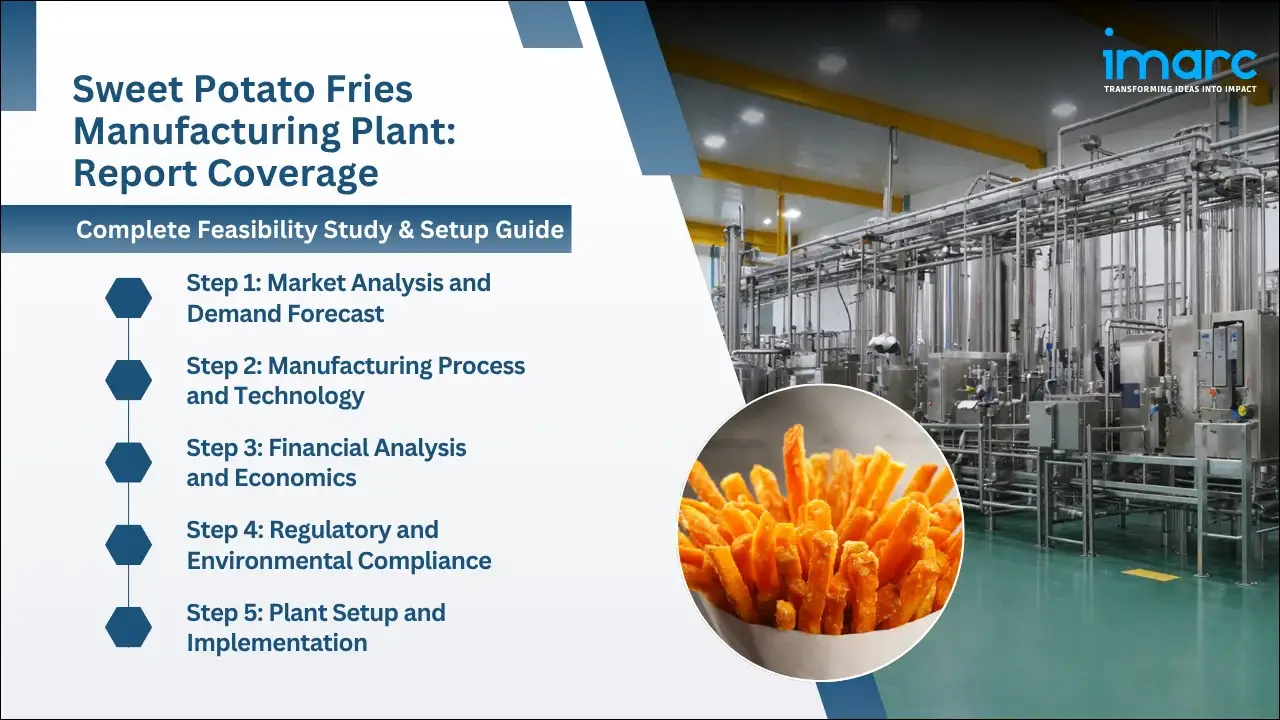 Sweet Potato Fries Manufacturing Plant: Report Coverage

Complete Feasibility Study & Setup Guide

Step 1: Market Analysis and Demand Forecast

Step 2: Manufacturing Process and Technology

Step 3: Financial Analysis and Economics

Step 4: Regulatory and Environmental Compliance

Step 5: Plant Setup and Implementation

imarc
TRANSFORMING IDEAS INTO IMPACT